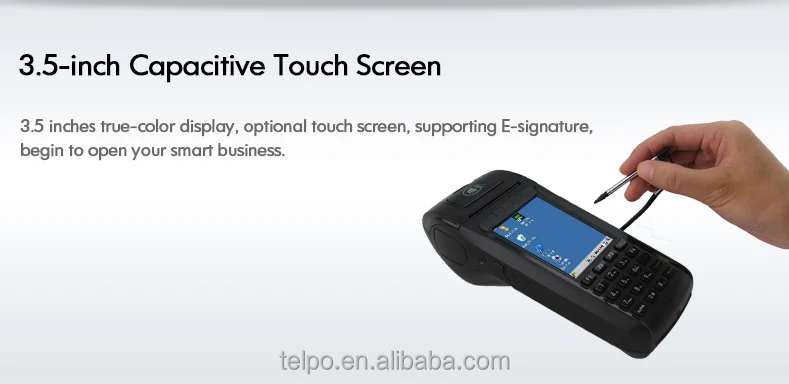 3.5-inch Capacitive Touch Screen

3.5 inches true-color display, optional touch screen, supporting E-signature, begin to open your smart business.

telpo.en.alibaba.com